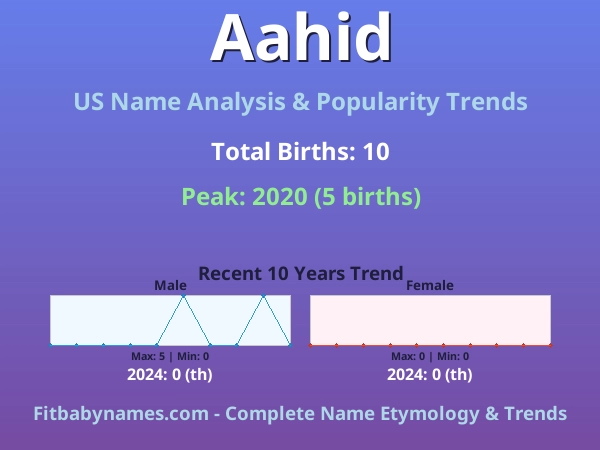 Aahid

US Name Analysis & Popularity Trends

Total Births: 10

Peak: 2020 (5 births)

Recent 10 Years Trend

Male

Max: 5 | Min: 0

2024: 0 (th)

Female

Max: 0 | Min: 0

2024: 0 (th)

Fitbabynames.com - Complete Name Etymology & Trends